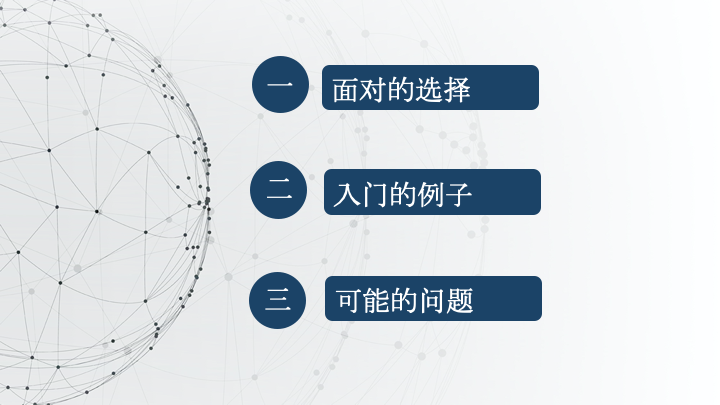 一 面对的选择

二 入门的例子

三 可能的问题